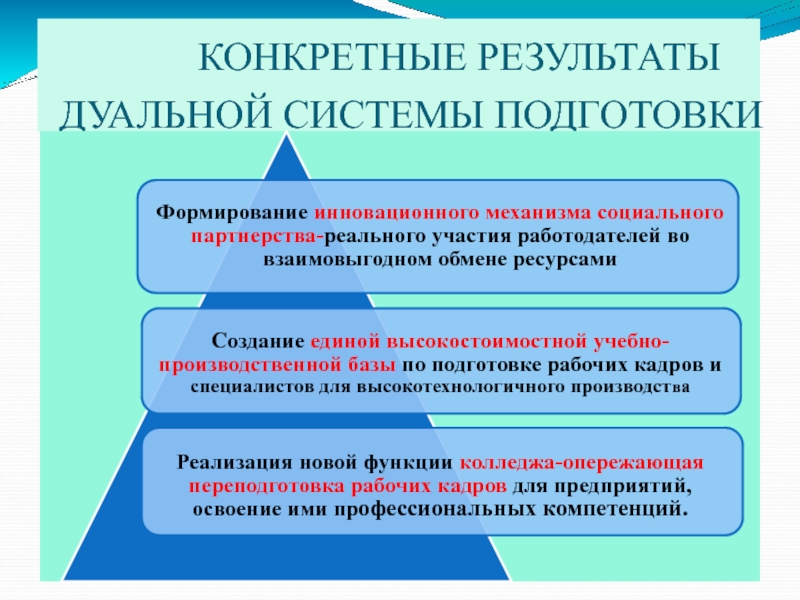 КОНКРЕТНЫЕ РЕЗУЛЬТАТЫ ДУАЛЬНОЙ СИСТЕМЫ ПОДГОТОВКИ

Формирование инновационного механизма социального партнерства-реального участия работодателей во взаимовыгодном обмене ресурсами

Создание единой высокостоимостной учебно-производственной базы по подготовке рабочих кадров и специалистов для высокотехнологичного производства

Реализация новой функции колледжа-опережающая переподготовка рабочих кадров для предприятий, освоение ими профессиональных компетенций.